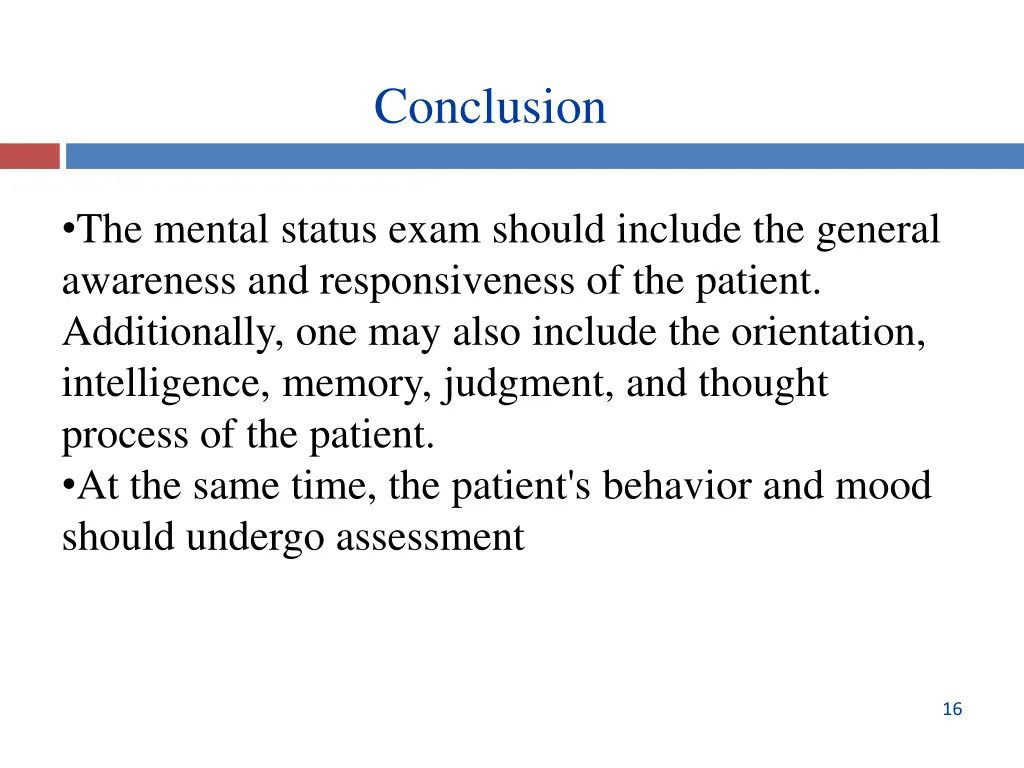 Conclusion

•The mental status exam should include the general awareness and responsiveness of the patient. Additionally, one may also include the orientation, intelligence, memory, judgment, and thought process of the patient.
•At the same time, the patient's behavior and mood should undergo assessment

16